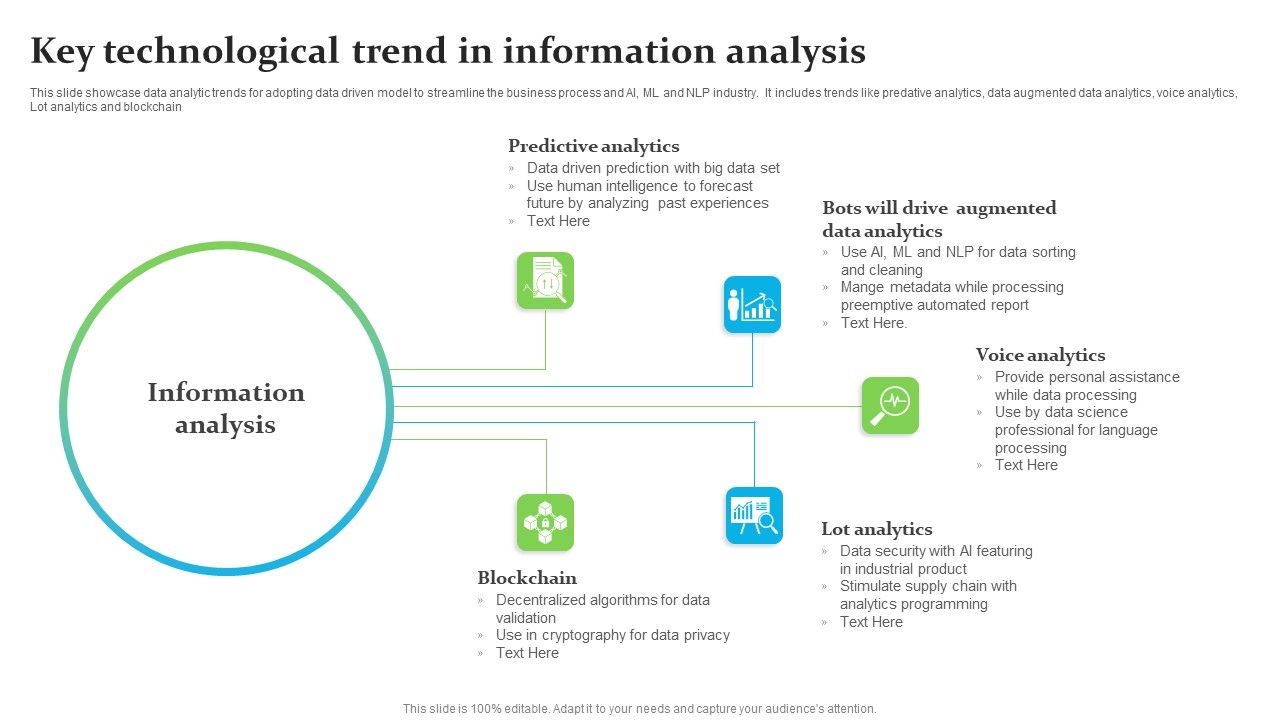 Key technological trend in information analysis

This slide showcase data analytic trends for adopting data driven model to streamline the business process and AI, ML and NLP industry. It includes trends like predative analytics, data augmented data analytics, voice analytics, Lot analytics and blockchain

Information analysis

Predictive analytics
» Data driven prediction with big data set
» Use human intelligence to forecast future by analyzing past experiences
» Text Here

Bots will drive augmented data analytics
» Use AI, ML and NLP for data sorting and cleaning
» Mange metadata while processing preemptive automated report
» Text Here.

Voice analytics
» Provide personal assistance while data processing
» Use by data science professional for language processing
» Text Here

Lot analytics
» Data security with AI featuring in industrial product
» Stimulate supply chain with analytics programming
» Text Here

Blockchain
» Decentralized algorithms for data validation
» Use in cryptography for data privacy
» Text Here

This slide is 100% editable. Adapt it to your needs and capture your audience's attention.